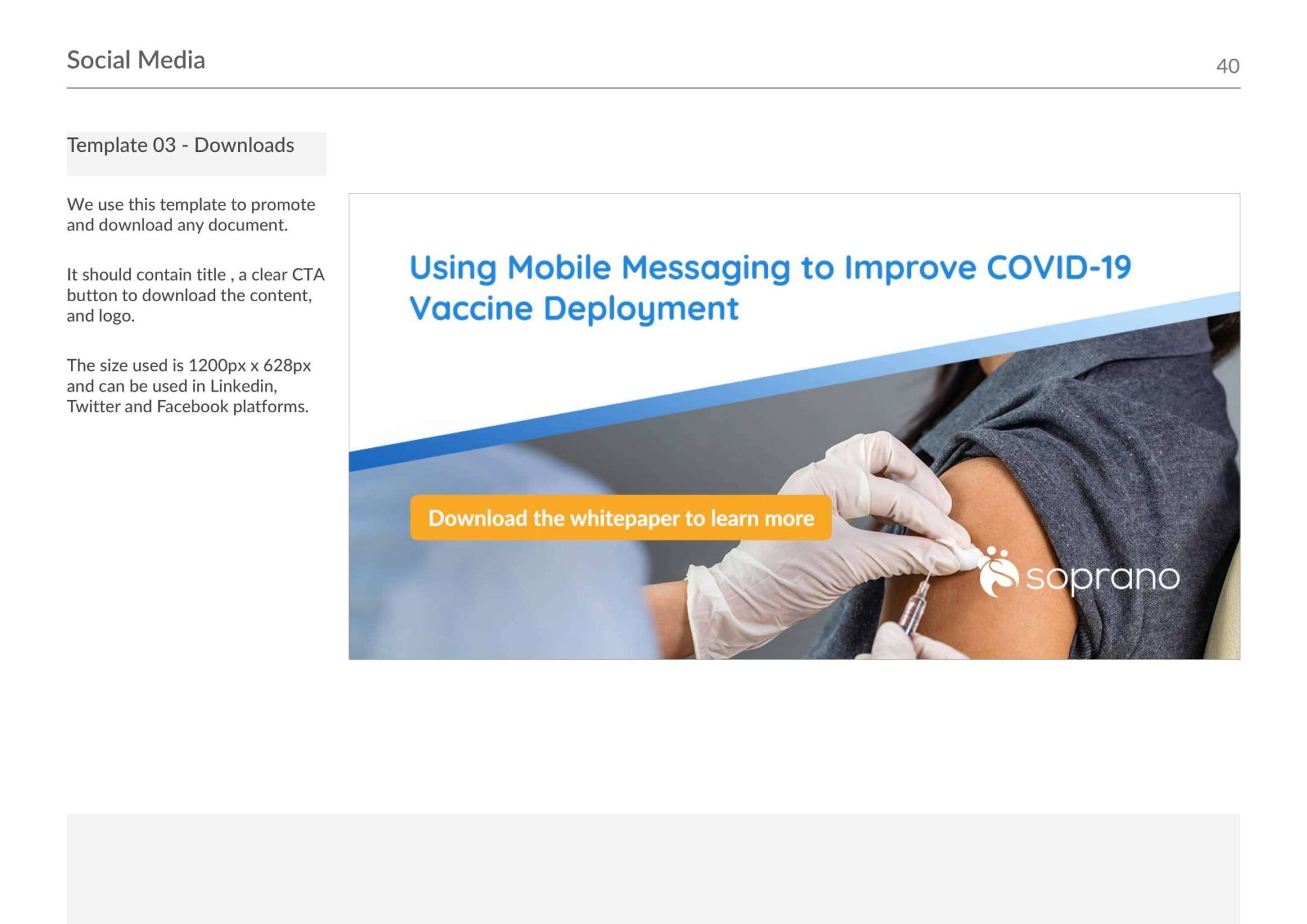 Social Media

40

Template 03 - Downloads

We use this template to promote and download any document.

It should contain title , a clear CTA button to download the content, and logo.

The size used is 1200px x 628px and can be used in Linkedin, Twitter and Facebook platforms.

Using Mobile Messaging to Improve COVID-19 Vaccine Deployment

Download the whitepaper to learn more

soprano